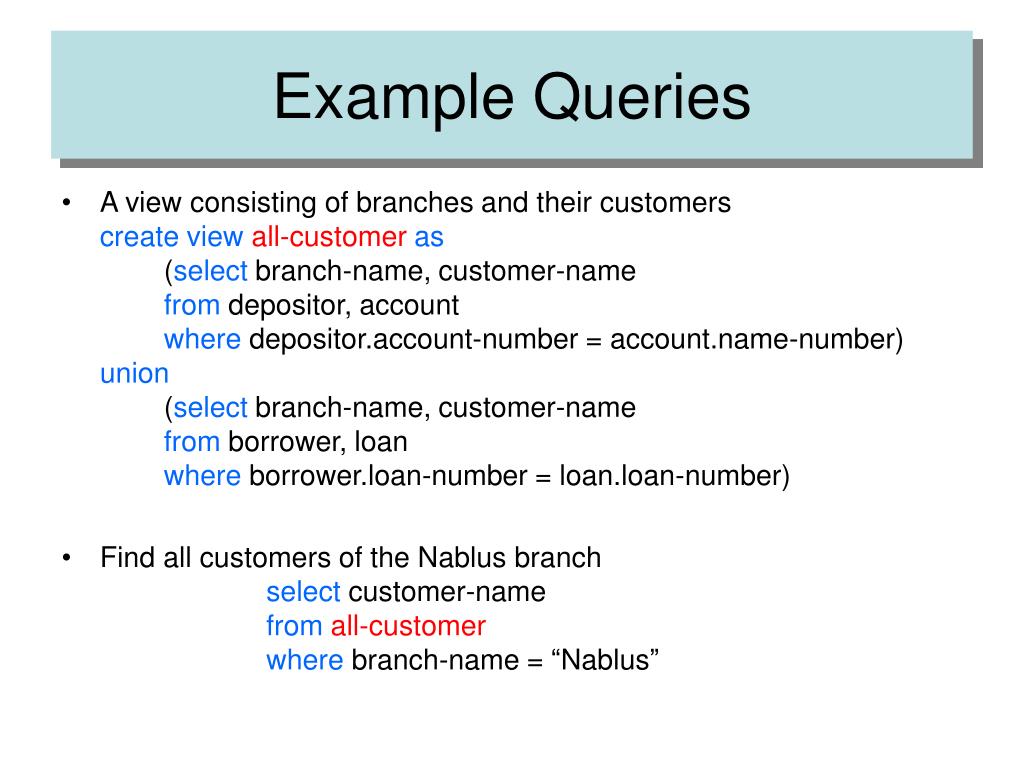 Example Queries

• A view consisting of branches and their customers
create view all-customer as
(select branch-name, customer-name
from depositor, account
where depositor.account-number = account.name-number)
union
(select branch-name, customer-name
from borrower, loan
where borrower.loan-number = loan.loan-number)

• Find all customers of the Nablus branch
select customer-name
from all-customer
where branch-name = “Nablus”